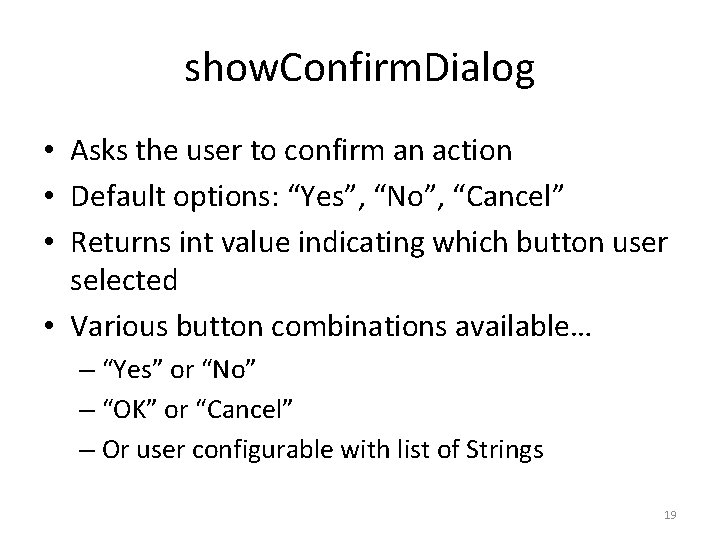 showConfirmDialog

• Asks the user to confirm an action
• Default options: “Yes”, “No”, “Cancel”
• Returns int value indicating which button user selected
• Various button combinations available…
 – “Yes” or “No”
 – “OK” or “Cancel”
 – Or user configurable with list of Strings

19